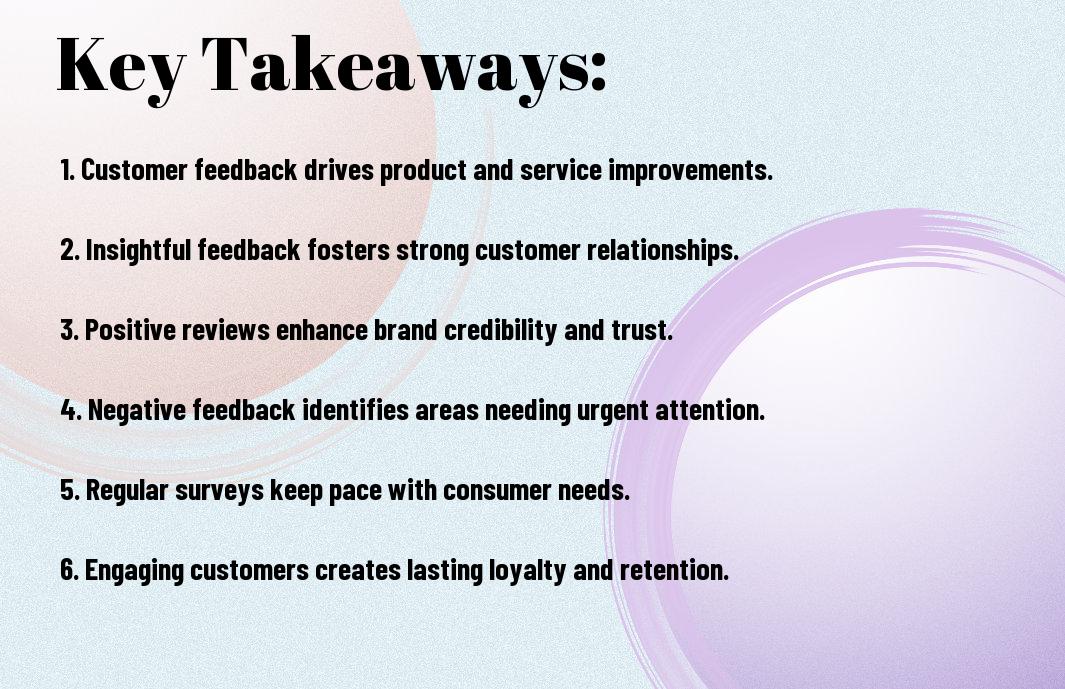 Key Takeaways:

1. Customer feedback drives product and service improvements.

2. Insightful feedback fosters strong customer relationships.

3. Positive reviews enhance brand credibility and trust.

4. Negative feedback identifies areas needing urgent attention.

5. Regular surveys keep pace with consumer needs.

6. Engaging customers creates lasting loyalty and retention.